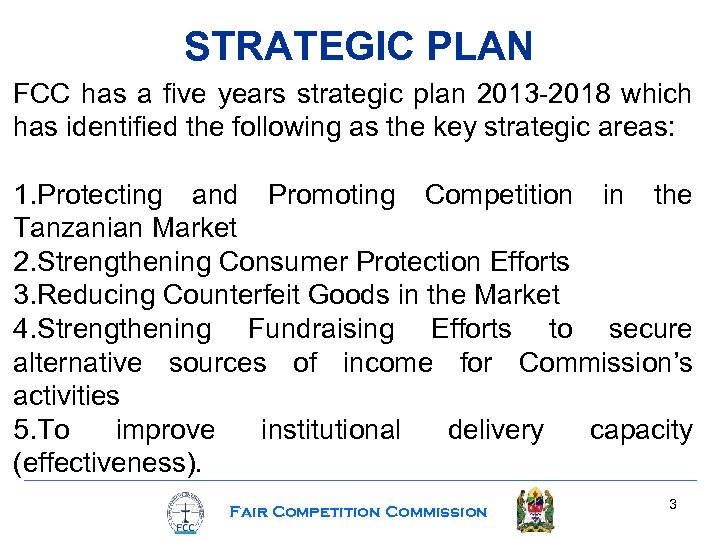 STRATEGIC PLAN

FCC has a five years strategic plan 2013-2018 which has identified the following as the key strategic areas:

1.Protecting and Promoting Competition in the Tanzanian Market
2.Strengthening Consumer Protection Efforts
3.Reducing Counterfeit Goods in the Market
4.Strengthening Fundraising Efforts to secure alternative sources of income for Commission's activities
5.To improve institutional delivery capacity (effectiveness).

FCC

Fair Competition Commission

3